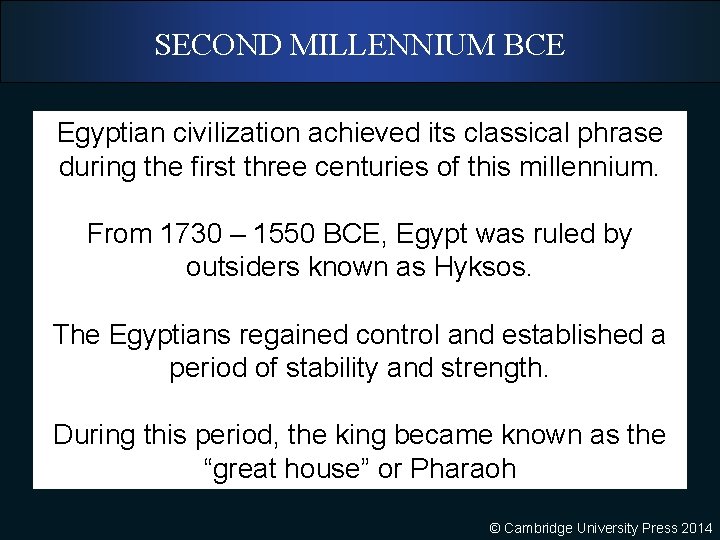 SECOND MILLENNIUM BCE

Egyptian civilization achieved its classical phrase during the first three centuries of this millennium.

From 1730 – 1550 BCE, Egypt was ruled by outsiders known as Hyksos.

The Egyptians regained control and established a period of stability and strength.

During this period, the king became known as the “great house” or Pharaoh

© Cambridge University Press 2014